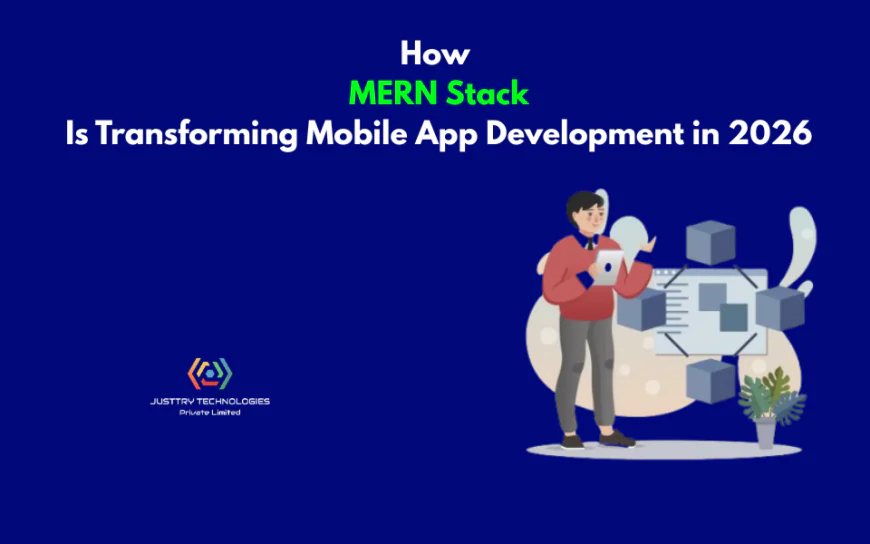 How
MERN Stack
Is Transforming Mobile App Development in 2026

JUSTTRY TECHNOLOGIES
Private Limited